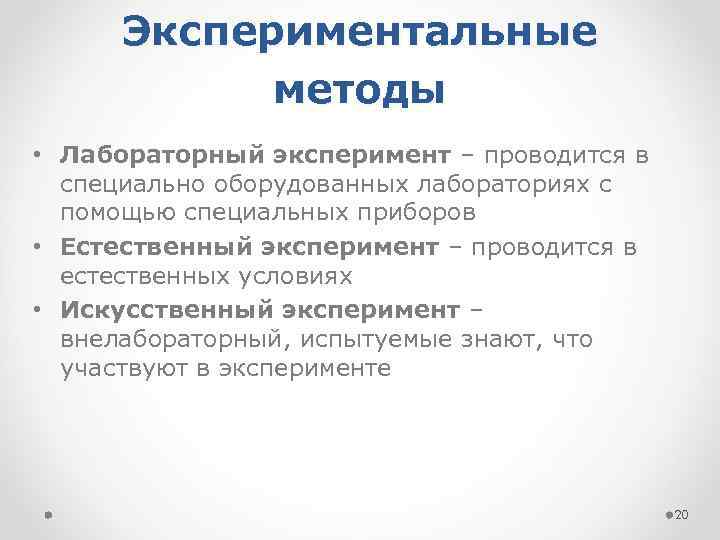 Экспериментальные методы

• Лабораторный эксперимент – проводится в специально оборудованных лабораториях с помощью специальных приборов
• Естественный эксперимент – проводится в естественных условиях
• Искусственный эксперимент – внелабораторный, испытуемые знают, что участвуют в эксперименте

20